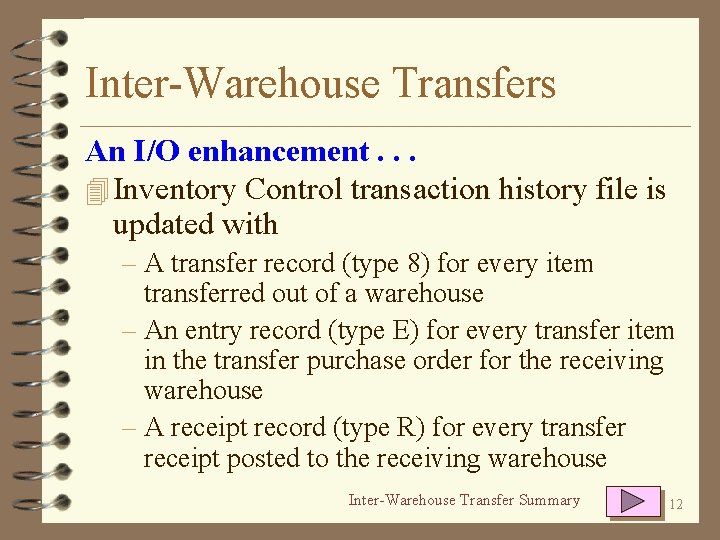 Inter-Warehouse Transfers

An I/O enhancement . . .

Inventory Control transaction history file is updated with

– A transfer record (type 8) for every item transferred out of a warehouse

– An entry record (type E) for every transfer item in the transfer purchase order for the receiving warehouse

– A receipt record (type R) for every transfer receipt posted to the receiving warehouse

Inter-Warehouse Transfer Summary

12